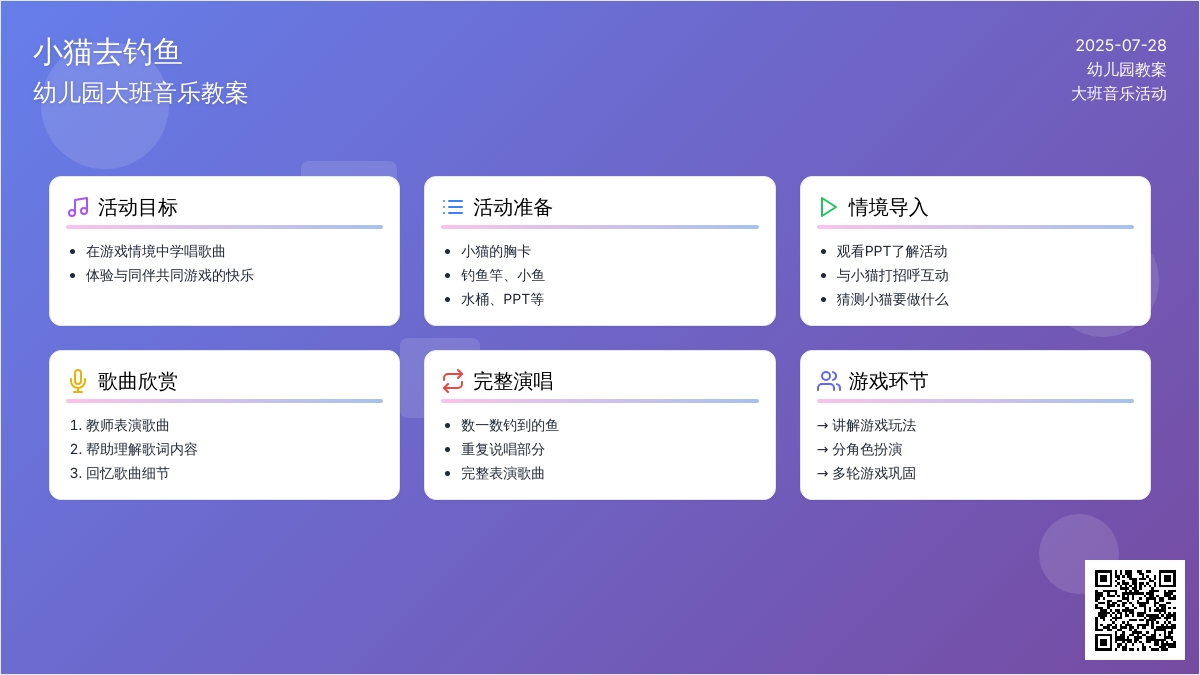 小猫去钓鱼
幼儿园大班音乐教案

2025-07-28
幼儿园教案
大班音乐活动

活动目标
- 在游戏情境中学唱歌曲
- 体验与同伴共同游戏的快乐

活动准备
- 小猫的胸卡
- 钓鱼竿、小鱼
- 水桶、PPT等

情境导入
- 观看PPT了解活动
- 与小猫打招呼互动
- 猜测小猫要做什么

歌曲欣赏
1. 教师表演歌曲
2. 帮助理解歌词内容
3. 回忆歌曲细节

完整演唱
- 数一数钓到的鱼
- 重复说唱部分
- 完整表演歌曲

游戏环节
→ 讲解游戏玩法
→ 分角色扮演
→ 多轮游戏巩固